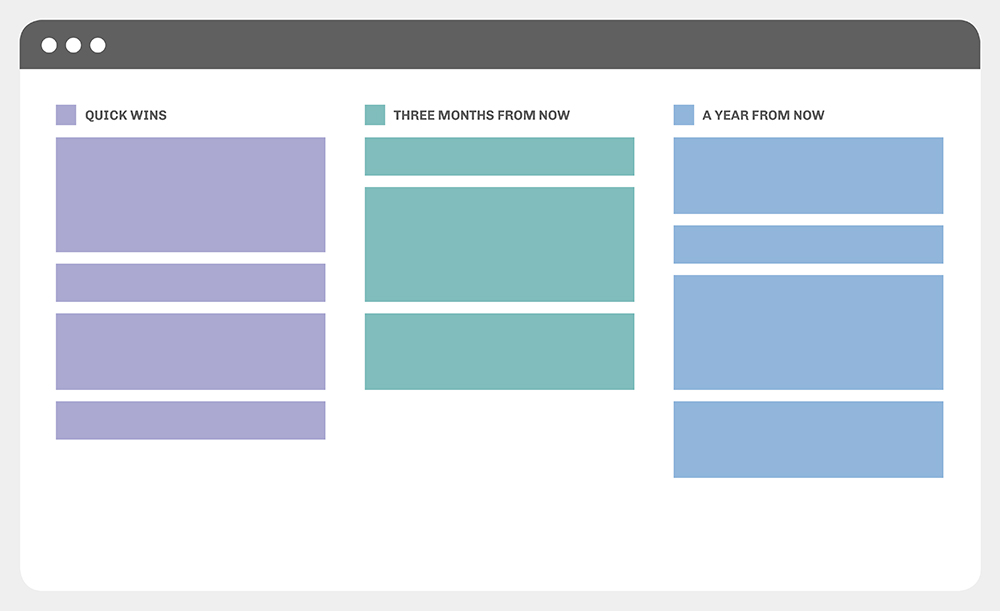 QUICK WINS

THREE MONTHS FROM NOW

A YEAR FROM NOW